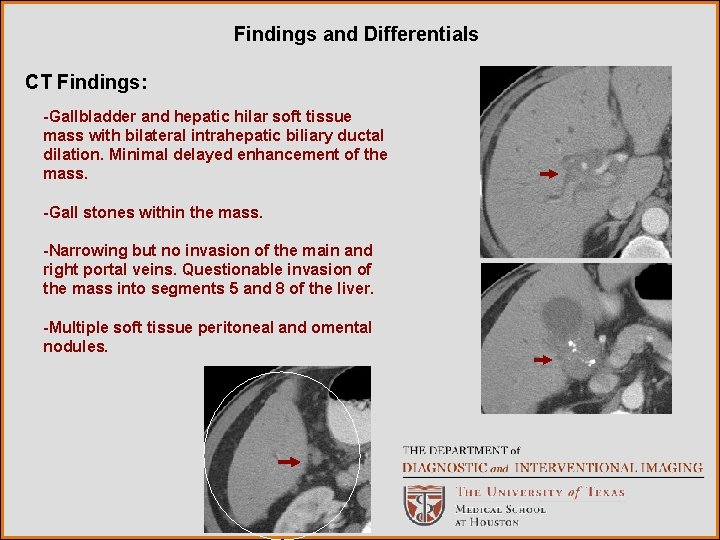 Findings and Differentials

CT Findings:

-Gallbladder and hepatic hilar soft tissue mass with bilateral intrahepatic biliary ductal dilation. Minimal delayed enhancement of the mass.

-Gall stones within the mass.

-Narrowing but no invasion of the main and right portal veins. Questionable invasion of the mass into segments 5 and 8 of the liver.

-Multiple soft tissue peritoneal and omental nodules.

THE DEPARTMENT of
DIAGNOSTIC and INTERVENTIONAL IMAGING

THE UNIVERSITY of TEXAS
MEDICAL SCHOOL
AT HOUSTON